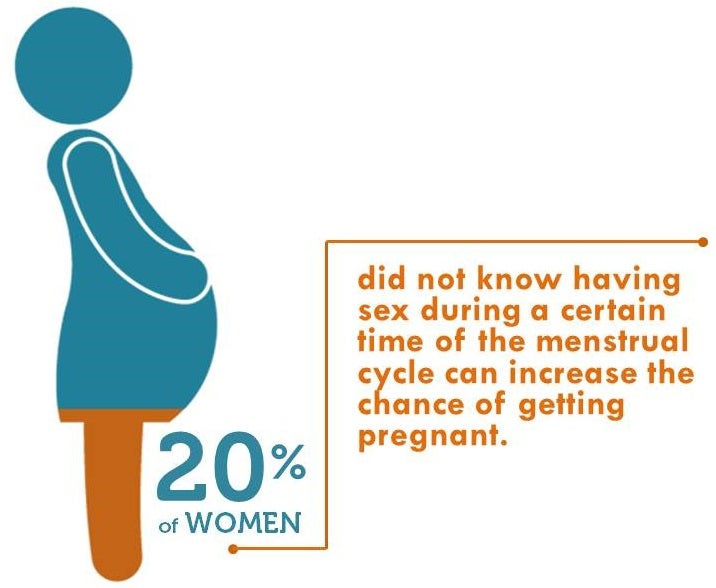 20%
of WOMEN

did not know having sex during a certain time of the menstrual cycle can increase the chance of getting pregnant.